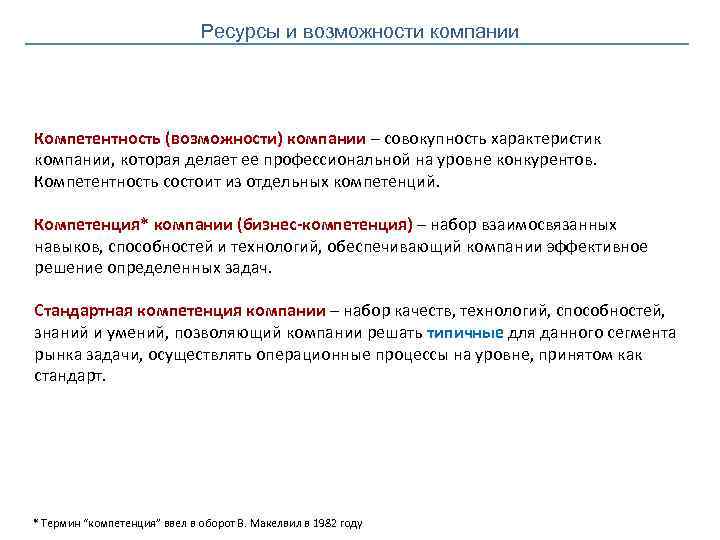 Ресурсы и возможности компании

Компетентность (возможности) компании – совокупность характеристик компании, которая делает ее профессиональной на уровне конкурентов. Компетентность состоит из отдельных компетенций.

Компетенция* компании (бизнес-компетенция) – набор взаимосвязанных навыков, способностей и технологий, обеспечивающий компании эффективное решение определенных задач.

Стандартная компетенция компании – набор качеств, технологий, способностей, знаний и умений, позволяющий компании решать типичные для данного сегмента рынка задачи, осуществлять операционные процессы на уровне, принятом как стандарт.

* Термин "компетенция" ввел в оборот В. Макелвил в 1982 году